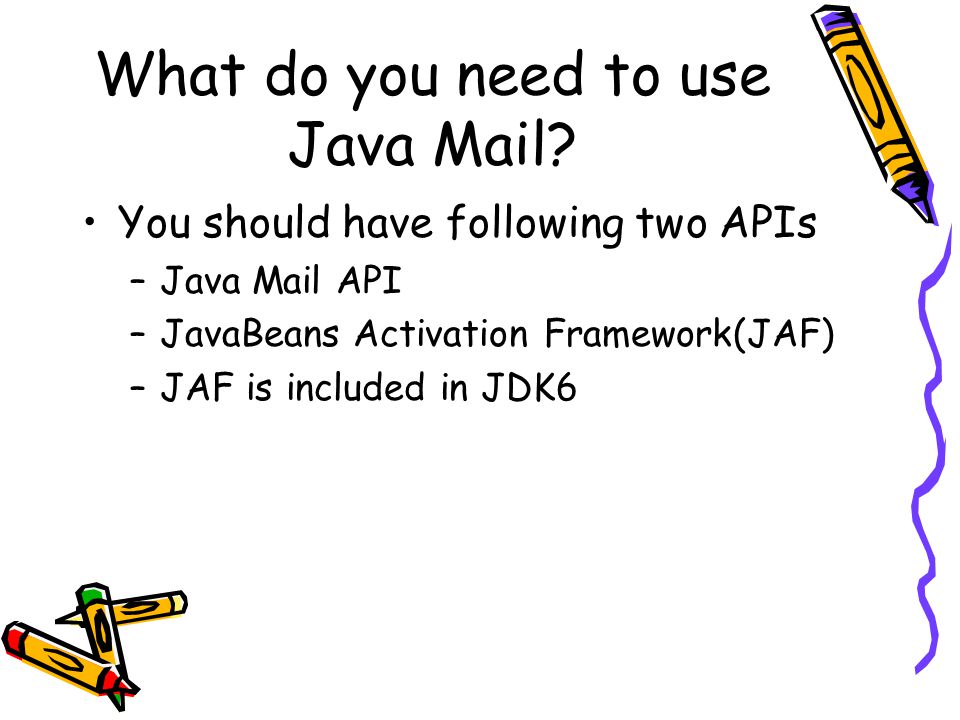 What do you need to use Java Mail?

• You should have following two APIs
– Java Mail API
– JavaBeans Activation Framework(JAF)
– JAF is included in JDK6